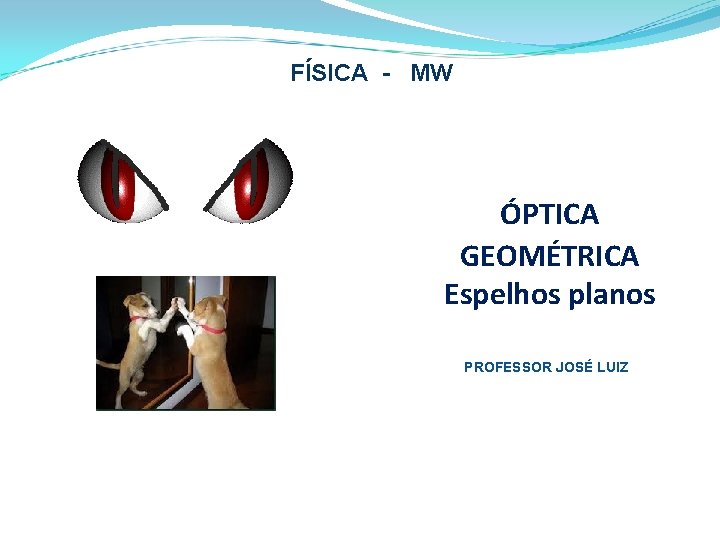 FÍSICA - MW

ÓPTICA
GEOMÉTRICA
Espelhos planos

PROFESSOR JOSÉ LUIZ